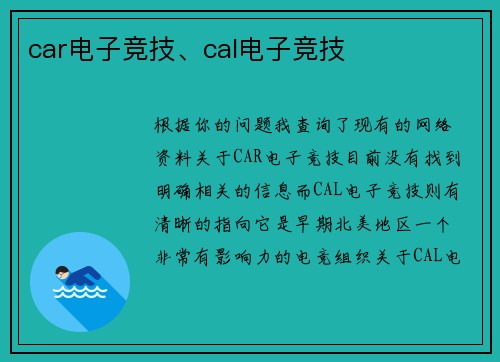 car电子竞技、cal电子竞技

根据你的问题我查询了现有的网络资料关于CAR电子竞技目前没有找到明确相关的信息而CAL电子竞技则有清晰的指向它是早期北美地区一个非常有影响力的电竞组织关于CAL电